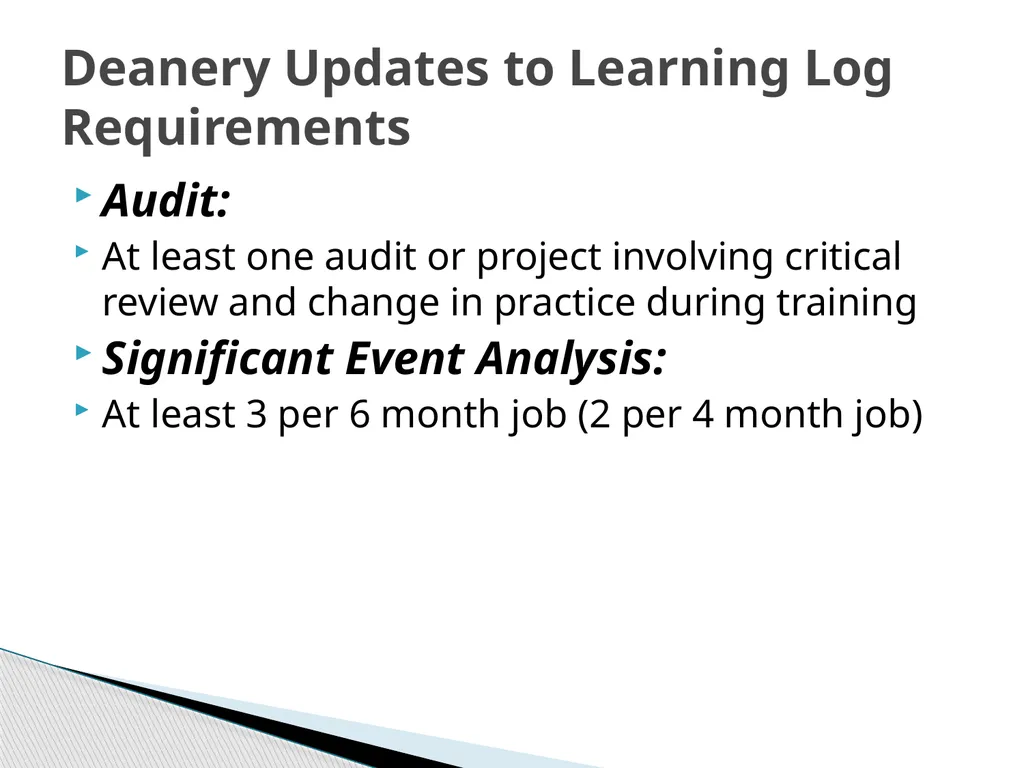 Deanery Updates to Learning Log Requirements

Audit:

At least one audit or project involving critical review and change in practice during training

Significant Event Analysis:

At least 3 per 6 month job (2 per 4 month job)